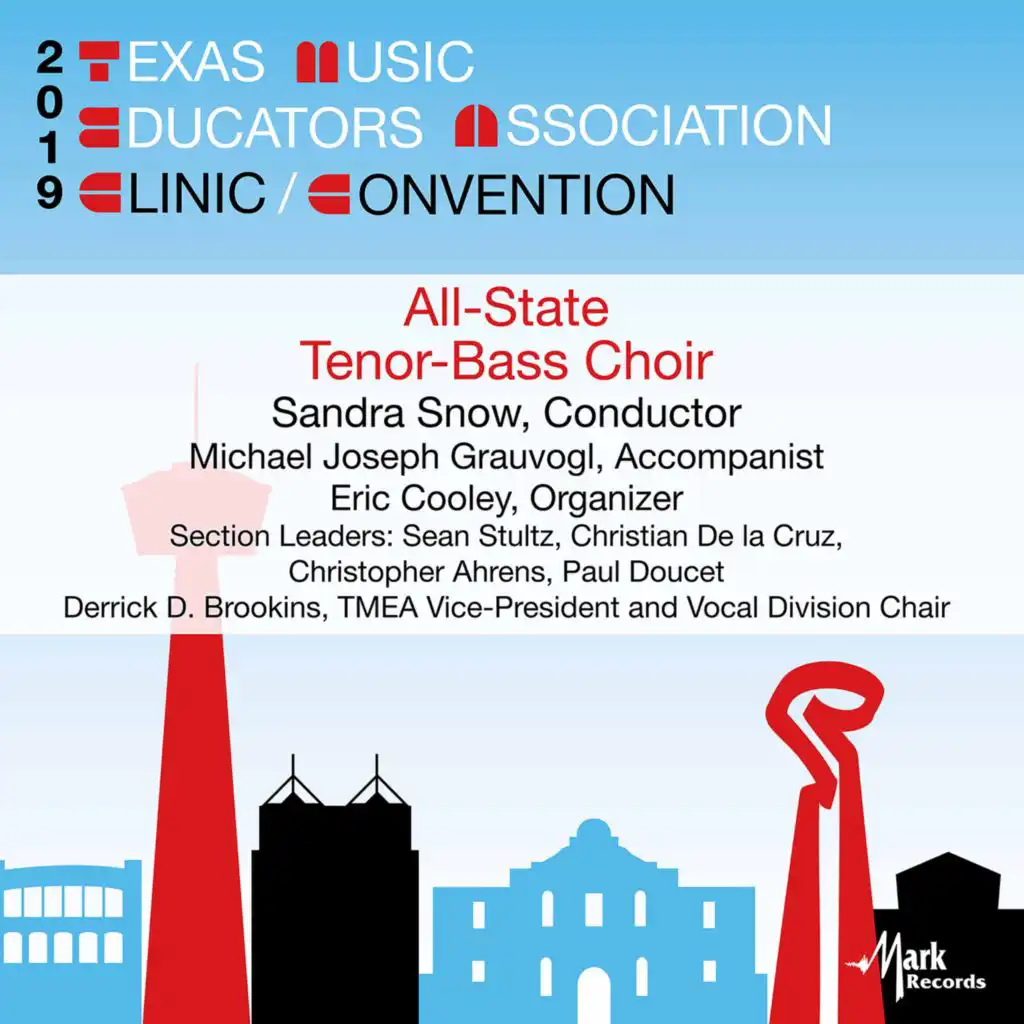 2019 TEXAS MUSIC EDUCATORS ASSOCIATION CLINIC / CONVENTION

All-State Tenor-Bass Choir

Sandra Snow, Conductor

Michael Joseph Grauvogl, Accompanist

Eric Cooley, Organizer

Section Leaders: Sean Stultz, Christian De la Cruz, Christopher Ahrens, Paul Doucet

Derrick D. Brookins, TMEA Vice-President and Vocal Division Chair

Mark Records